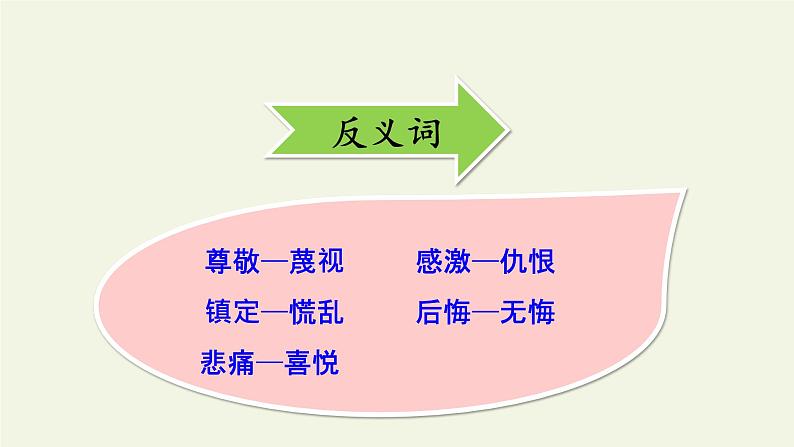 反义词

尊敬—蔑视
感激—仇恨
镇定—慌乱
后悔—无悔
悲痛—喜悦